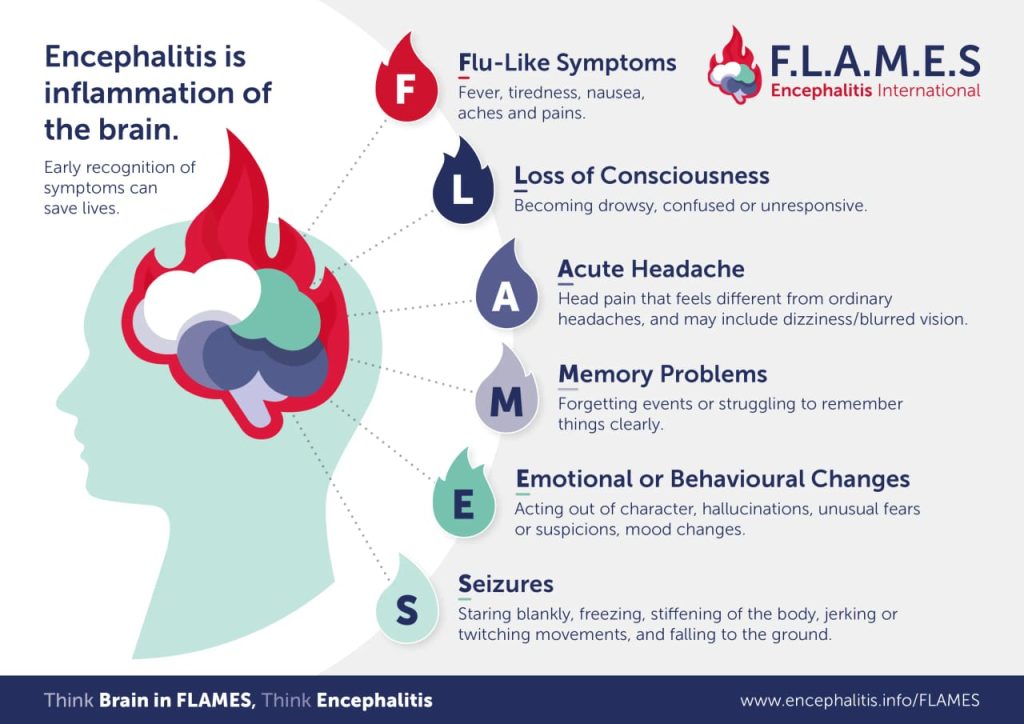 Encephalitis is inflammation of the brain.

Early recognition of symptoms can save lives.

F.L.A.M.E.S
Encephalitis International

F
Flu-Like Symptoms
Fever, tiredness, nausea, aches and pains.

L
Loss of Consciousness
Becoming drowsy, confused or unresponsive.

A
Acute Headache
Head pain that feels different from ordinary headaches, and may include dizziness/blurred vision.

M
Memory Problems
Forgetting events or struggling to remember things clearly.

E
Emotional or Behavioural Changes
Acting out of character, hallucinations, unusual fears or suspicions, mood changes.

S
Seizures
Staring blankly, freezing, stiffening of the body, jerking or twitching movements, and falling to the ground.

Think Brain in FLAMES, Think Encephalitis

www.encephalitis.info/FLAMES